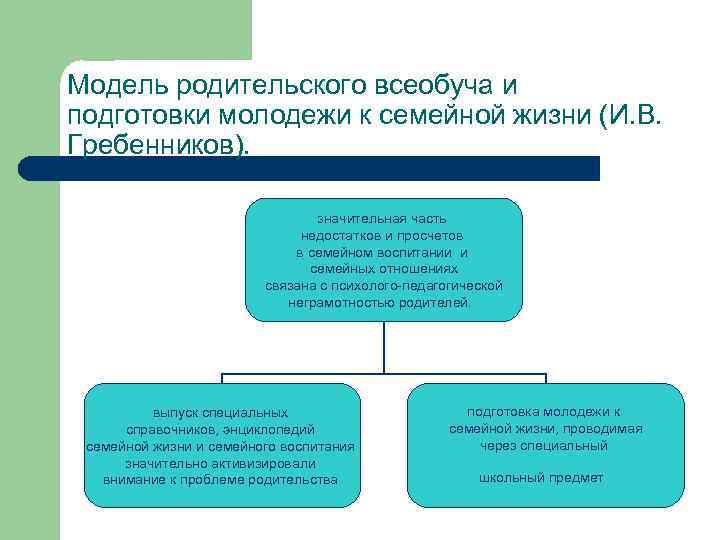 Модель родительского всеобуча и подготовки молодежи к семейной жизни (И.В. Гребенников).

значительная часть недостатков и просчетов в семейном воспитании и семейных отношениях связана с психолого-педагогической неграмотностью родителей

выпуск специальных справочников, энциклопедий семейной жизни и семейного воспитания значительно активизировали внимание к проблеме родительства

подготовка молодежи к семейной жизни, проводимая через специальный

школьный предмет